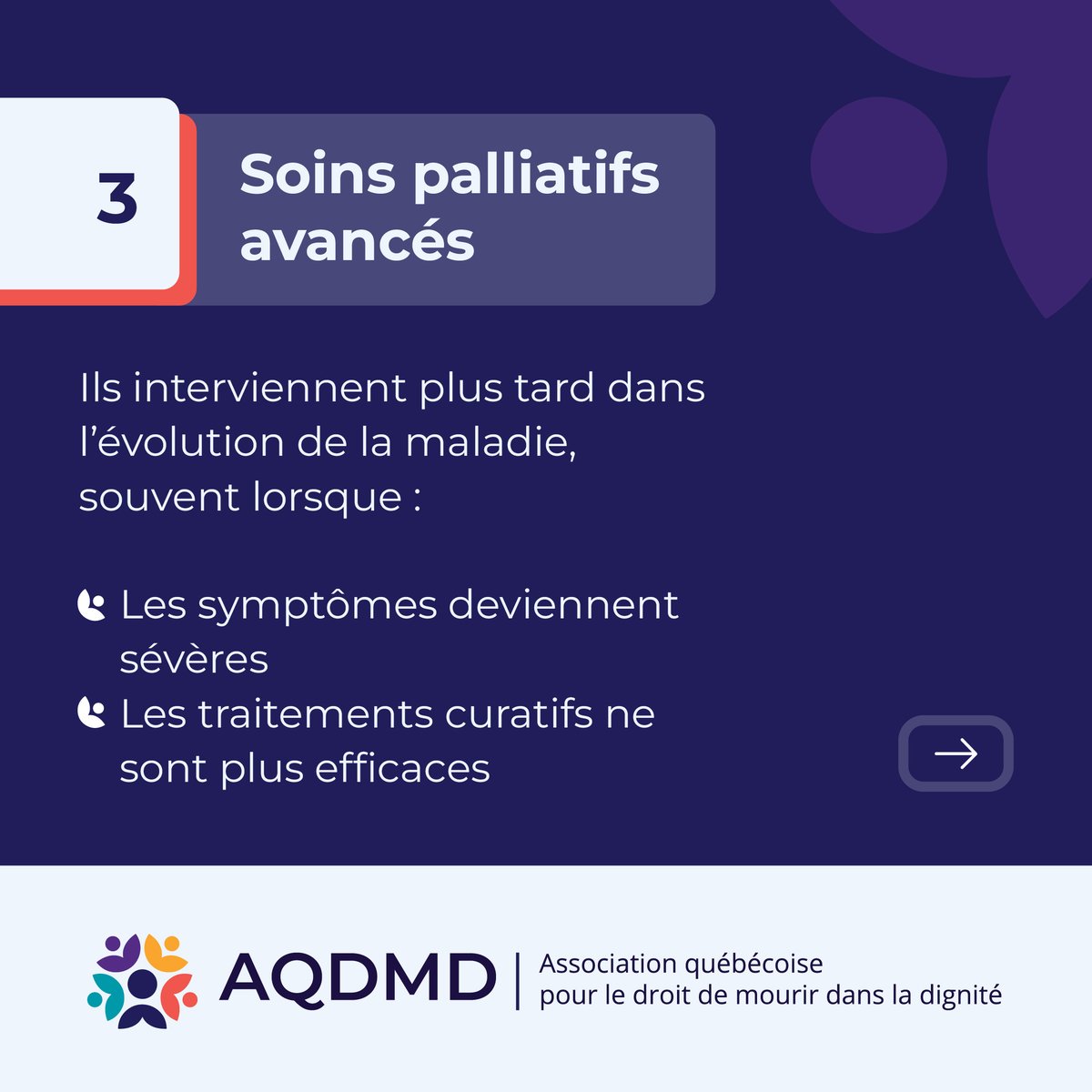 3

Soins palliatifs avancés

Ils interviennent plus tard dans l’évolution de la maladie, souvent lorsque :

Les symptômes deviennent sévères
Les traitements curatifs ne sont plus efficaces

AQDMD | Association québécoise pour le droit de mourir dans la dignité